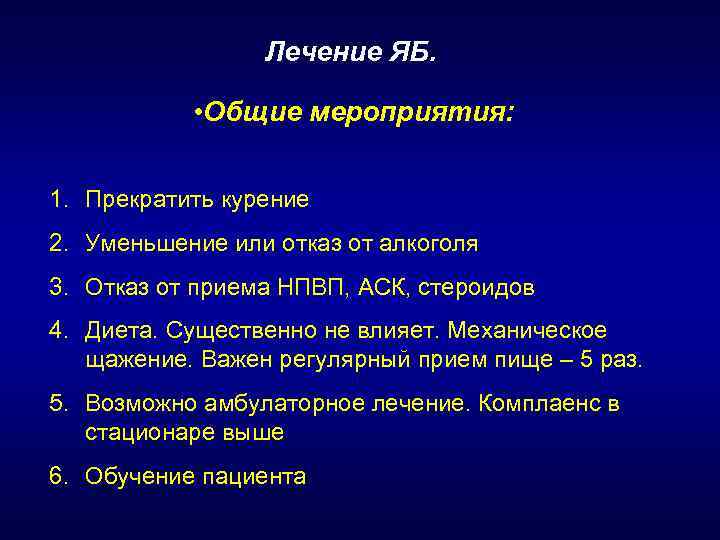 Лечение ЯБ.

•Общие мероприятия:

1. Прекратить курение

2. Уменьшение или отказ от алкоголя

3. Отказ от приема НПВП, АСК, стероидов

4. Диета. Существенно не влияет. Механическое щажение. Важен регулярный прием пище – 5 раз.

5. Возможно амбулаторное лечение. Комплаенс в стационаре выше

6. Обучение пациента